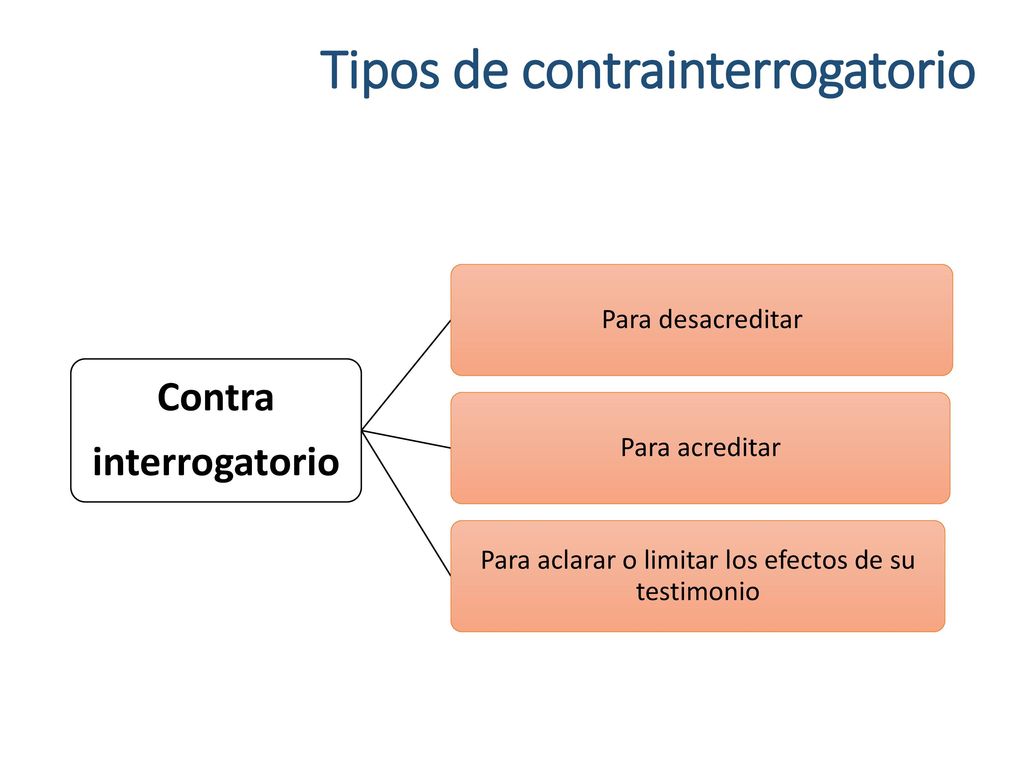 Tipos de contrainterrogatorio

Contra interrogatorio

Para desacreditar

Para acreditar

Para aclarar o limitar los efectos de su testimonio